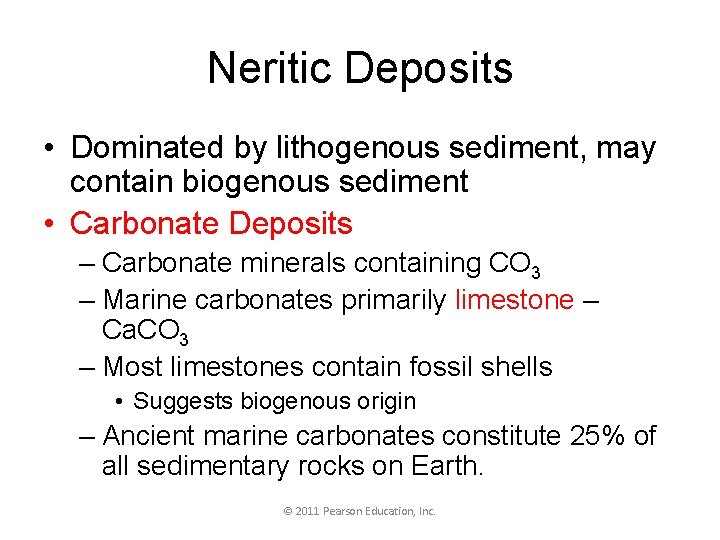 Neritic Deposits

• Dominated by lithogenous sediment, may contain biogenous sediment
• Carbonate Deposits
– Carbonate minerals containing $CO_3$
– Marine carbonates primarily limestone – $CaCO_3$
– Most limestones contain fossil shells
• Suggests biogenous origin
– Ancient marine carbonates constitute 25% of all sedimentary rocks on Earth.

© 2011 Pearson Education, Inc.